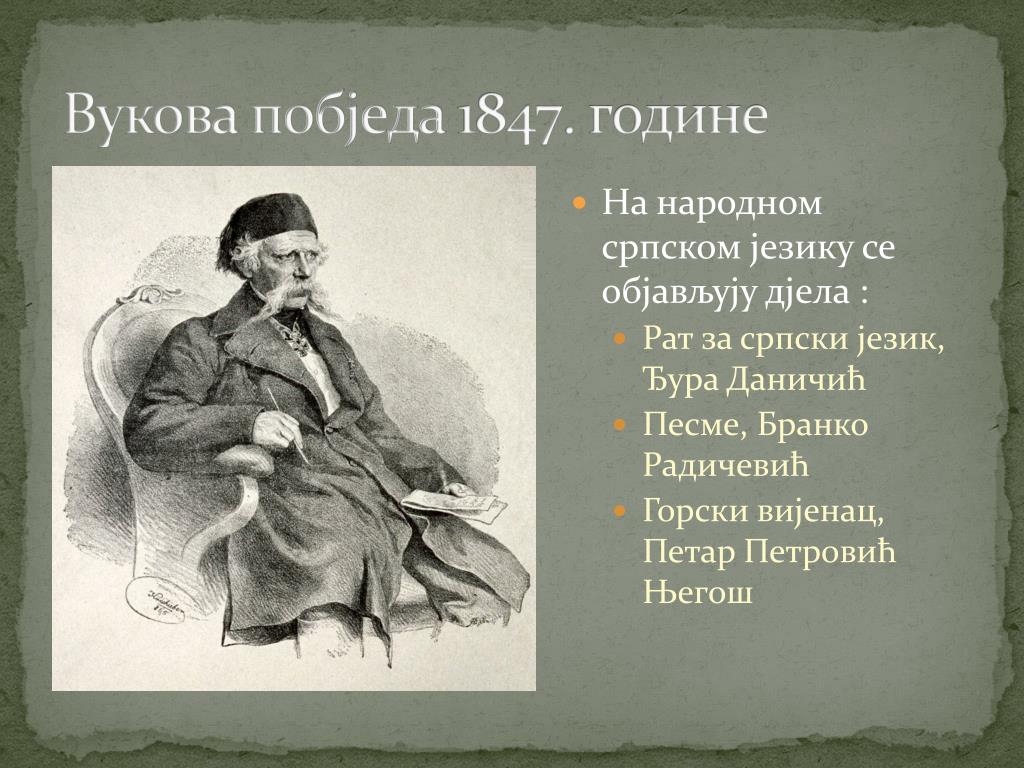 Вукова побједа 1847. године

На народном српском језику се објављују дјела :

Рат за српски језик, Ђура Даничић

Песме, Бранко Радичевић

Горски вијенац, Петар Петровић Његош